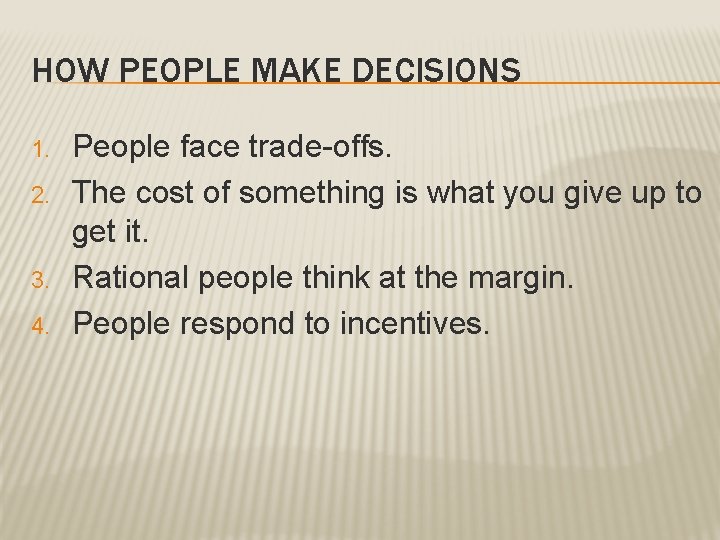 HOW PEOPLE MAKE DECISIONS

1. People face trade-offs.
2. The cost of something is what you give up to get it.
3. Rational people think at the margin.
4. People respond to incentives.